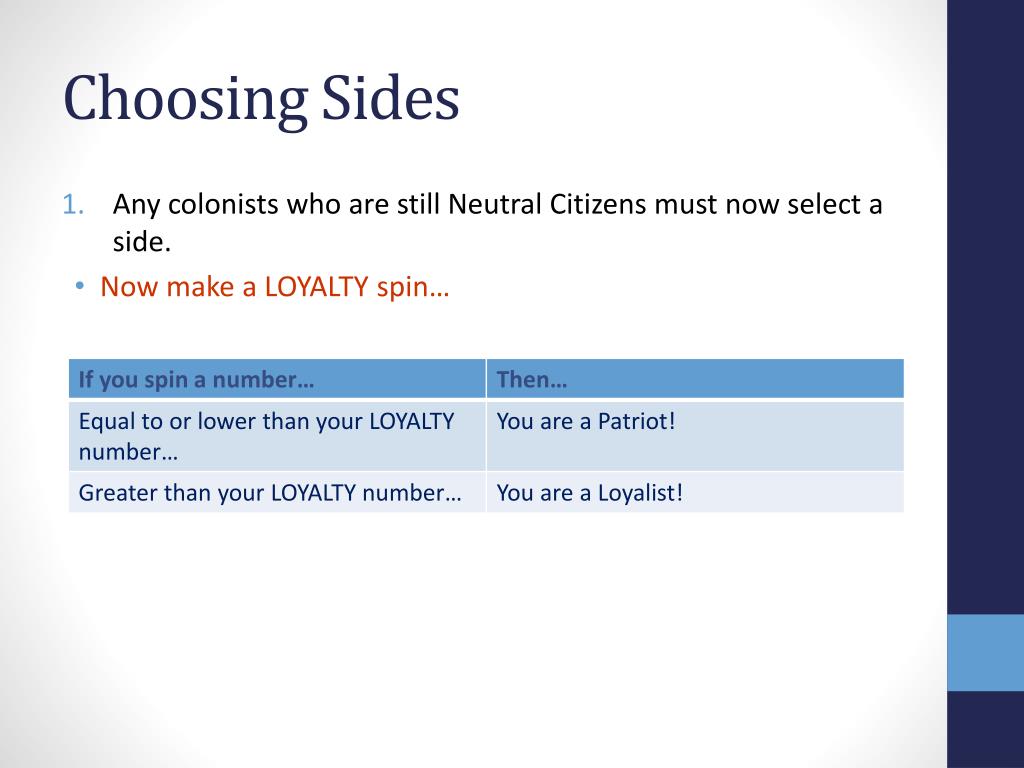 Choosing Sides

1. Any colonists who are still Neutral Citizens must now select a side.

• Now make a LOYALTY spin…

| If you spin a number… | Then… |
|---|---|
| Equal to or lower than your LOYALTY number… | You are a Patriot! |
| Greater than your LOYALTY number… | You are a Loyalist! |